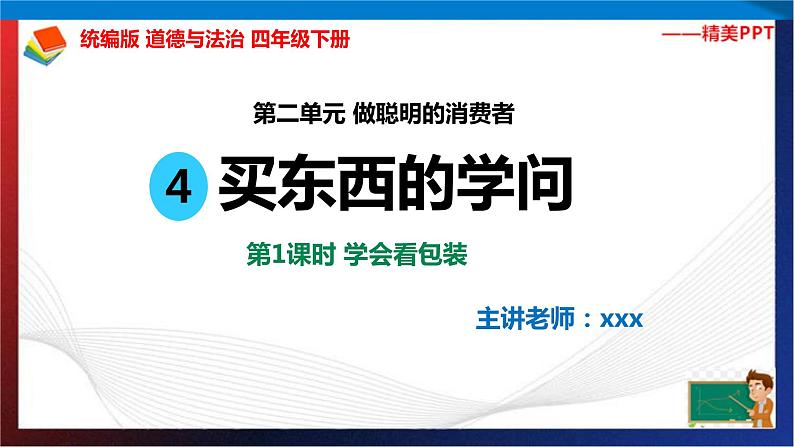 统编版 道德与法治 四年级下册

——精美PPT

第二单元 做聪明的消费者

4 买东西的学问

第1课时 学会看包装

主讲老师：xxx